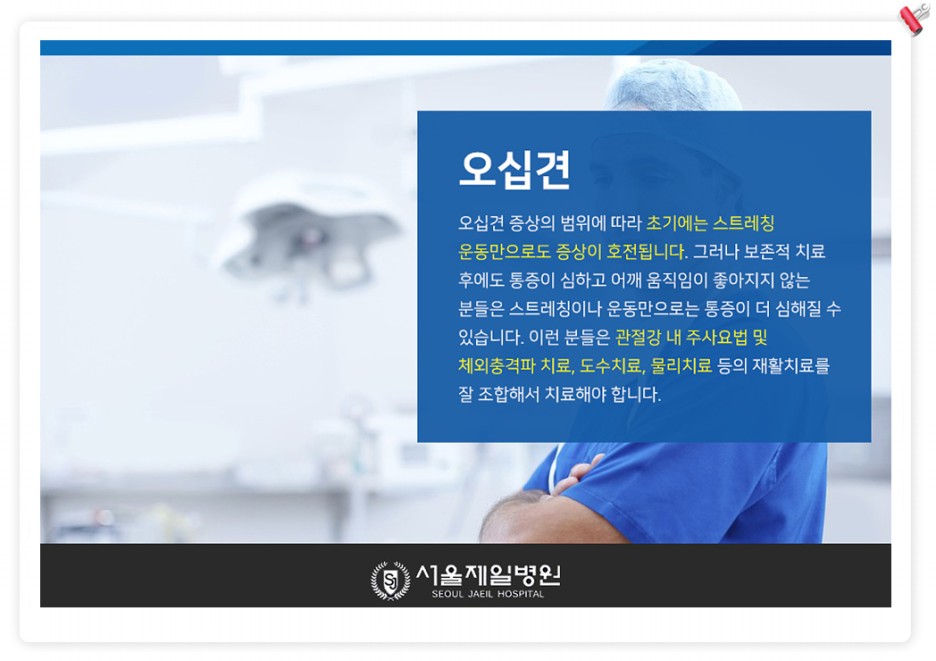 오십견

오십견 증상의 범위에 따라 초기에는 스트레칭 운동만으로도 증상이 호전됩니다. 그러나 보존적 치료 후에도 통증이 심하고 어깨 움직임이 좋아지지 않는 분들은 스트레칭이나 운동만으로는 통증이 더 심해질 수 있습니다. 이런 분들은 관절강 내 주사요법 및 체외충격파 치료, 도수치료, 물리치료 등의 재활치료를 잘 조합해서 치료해야 합니다.

SJ 서울제일병원
SEOUL JAEIL HOSPITAL